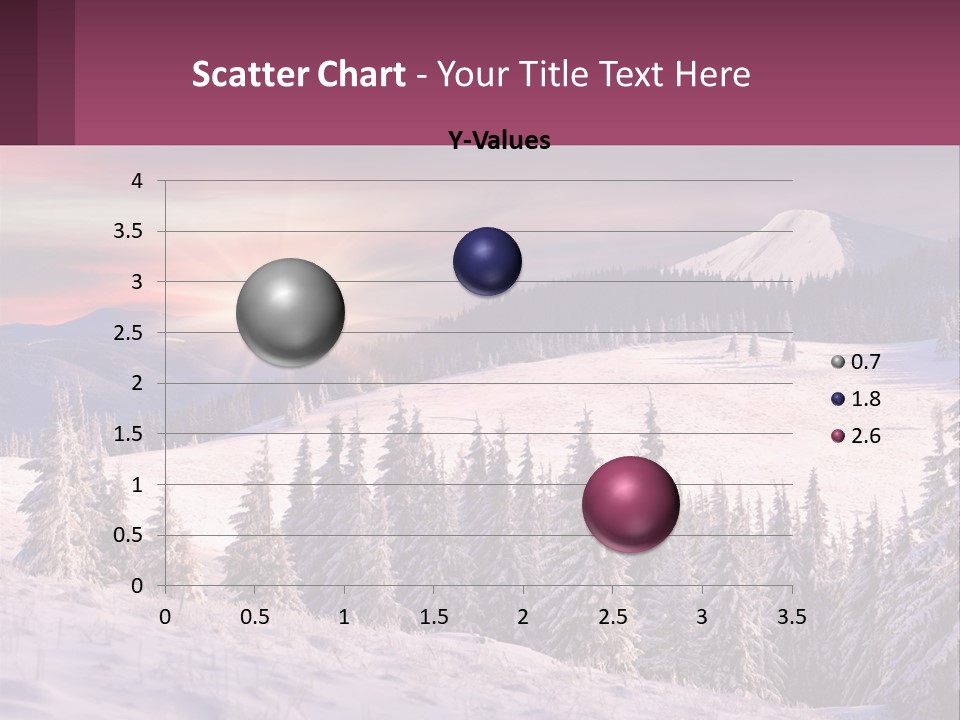 Scatter Chart - Your Title Text Here

Y-Values

4
3.5
3
2.5
2
1.5
1
0.5
0

0 0.5 1 1.5 2 2.5 3 3.5

0.7
1.8
2.6